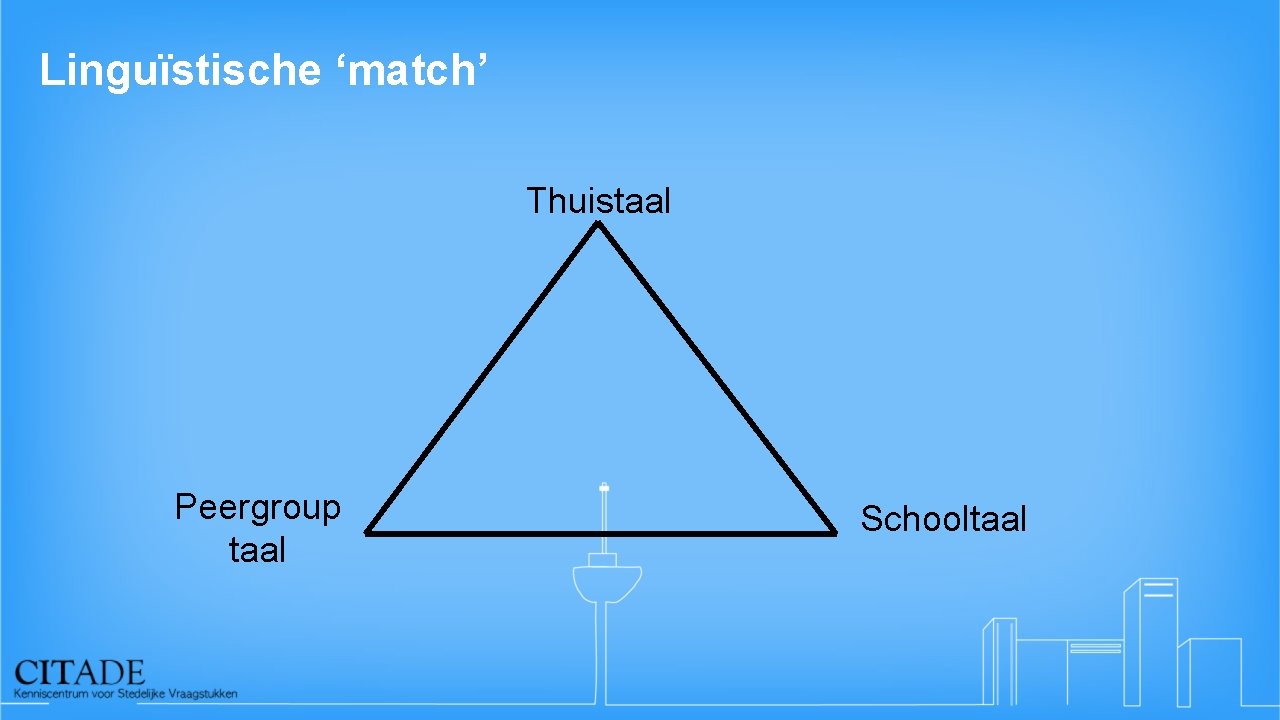 Linguïstische ‘match’

Thuistaal

Peergroup taal

Schooltaal

CITADE
Kenniscentrum voor Stedelijke Vraagstukken